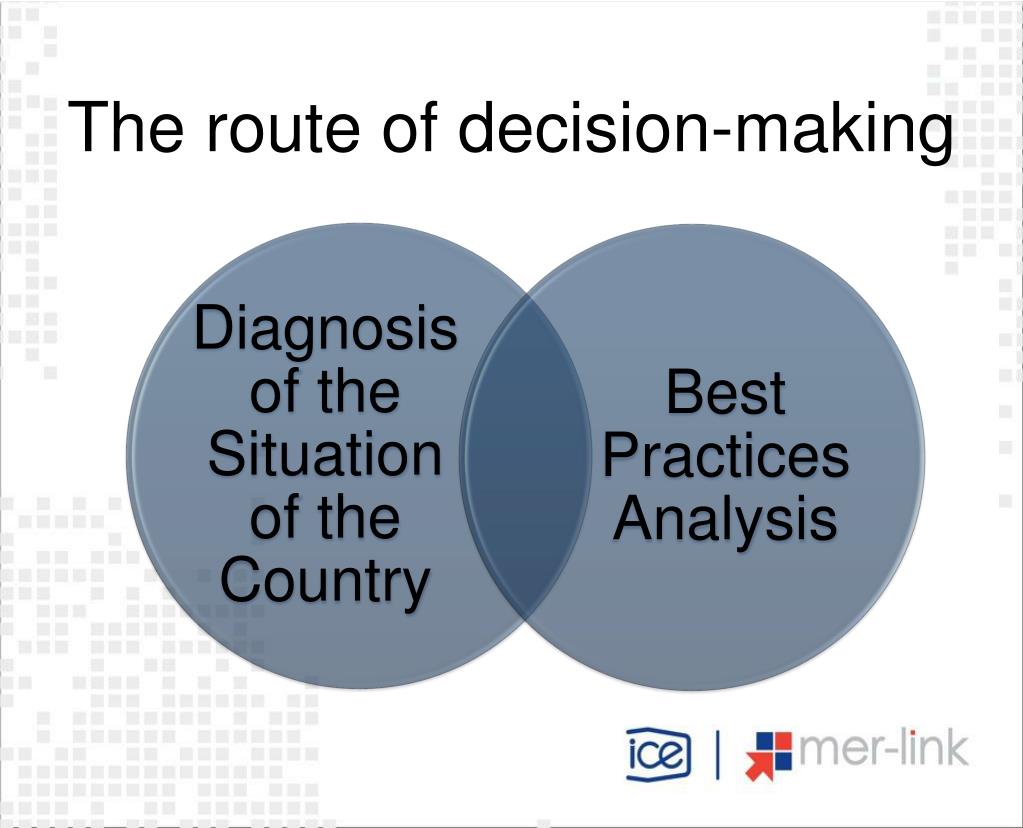 The route of decision-making

Diagnosis of the Situation of the Country

Best Practices Analysis

ice | mer-link